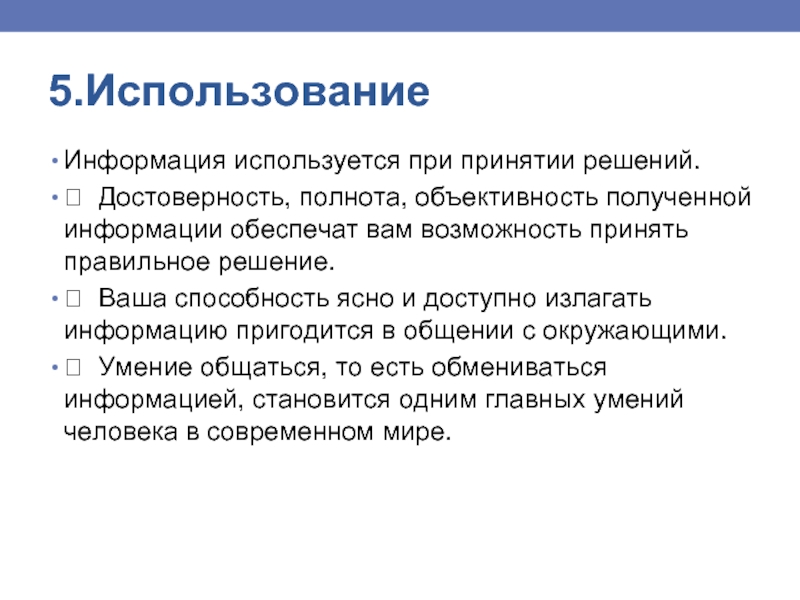 5.Использование

• Информация используется при принятии решений.

•  Достоверность, полнота, объективность полученной информации обеспечат вам возможность принять правильное решение.

•  Ваша способность ясно и доступно излагать информацию пригодится в общении с окружающими.

•  Умение общаться, то есть обмениваться информацией, становится одним главных умений человека в современном мире.